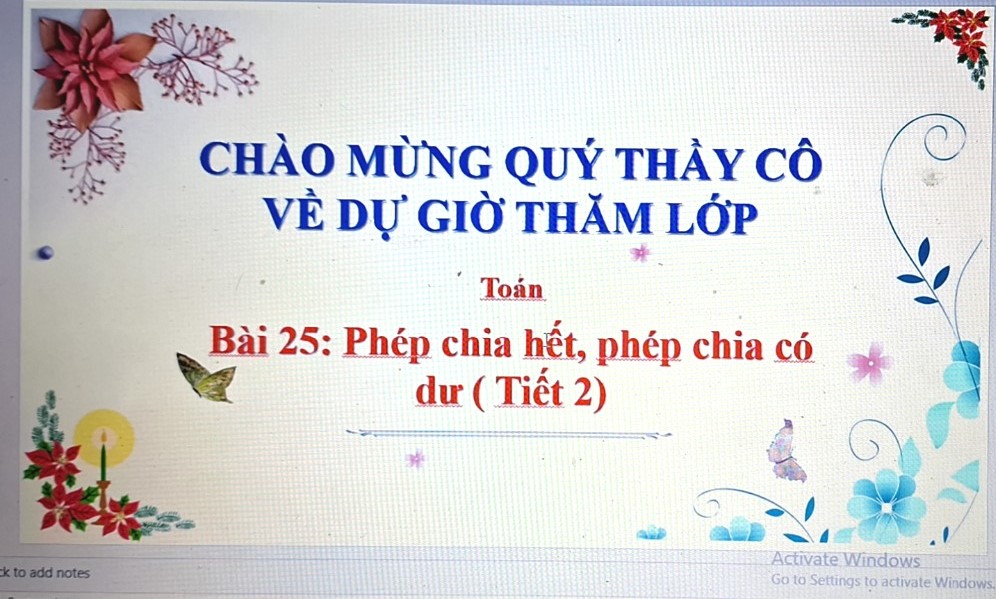 CHÀO MỪNG QUÝ THẦY CÔ VỀ DỰ GIỜ THĂM LỚP

Toán

Bài 25: Phép chia hết, phép chia có dư ( Tiết 2)

ck to add notes

Activate Windows
Go to Settings to activate Windows.